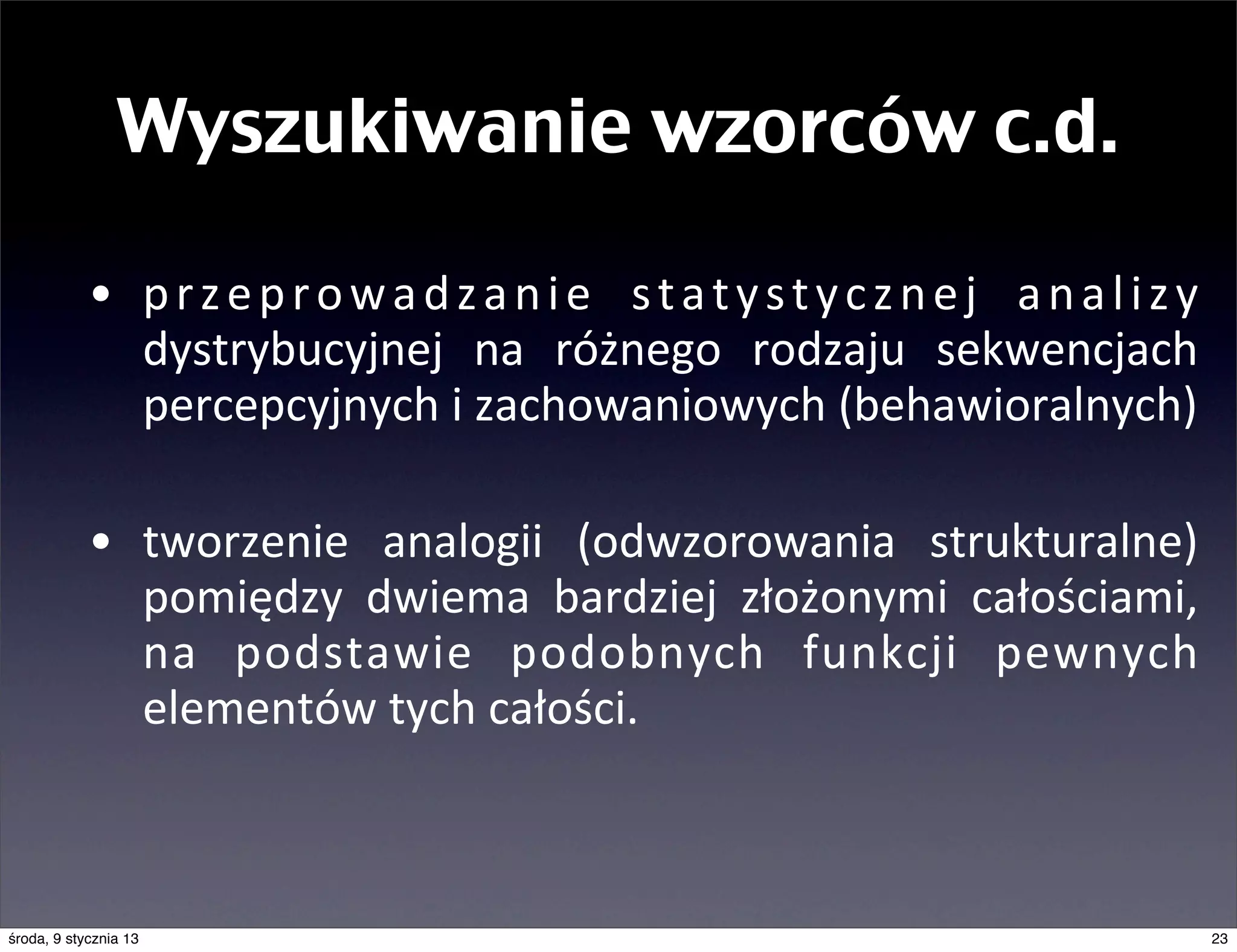 Wyszukiwanie wzorców c.d.

• przeprowadzanie statystycznej analizy dystrybucyjnej na różnego rodzaju sekwencjach percepcyjnych i zachowaniowych (behawioralnych)

• tworzenie analogii (odwzorowania strukturalne) pomiędzy dwiema bardziej złożonymi całościami, na podstawie podobnych funkcji pewnych elementów tych całości.

środa, 9 stycznia 13

23